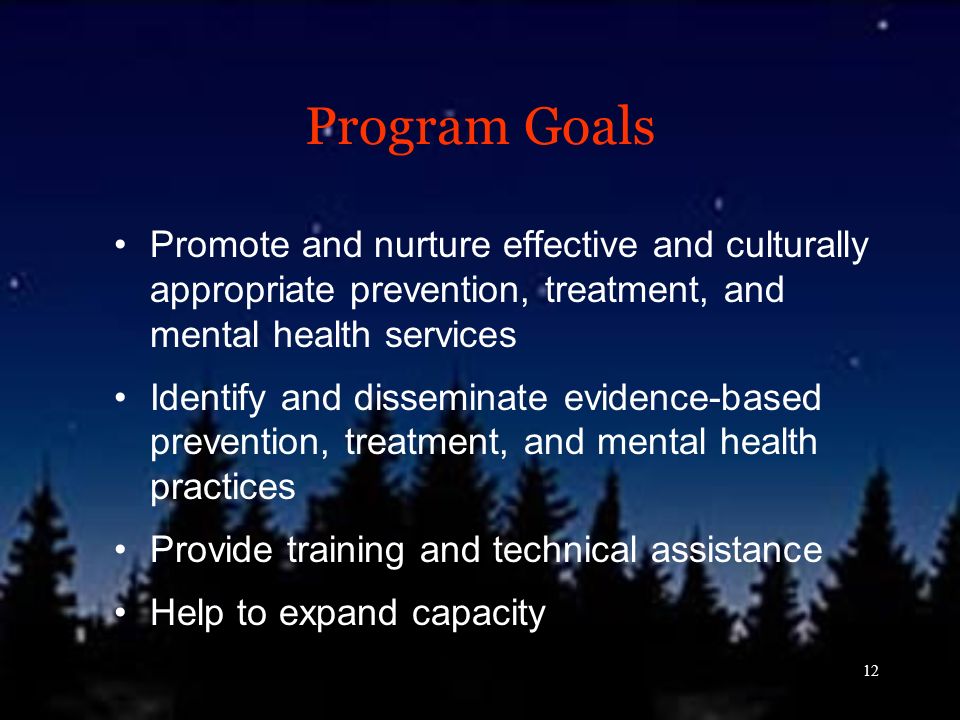 Program Goals

• Promote and nurture effective and culturally appropriate prevention, treatment, and mental health services

• Identify and disseminate evidence-based prevention, treatment, and mental health practices

• Provide training and technical assistance

• Help to expand capacity

12